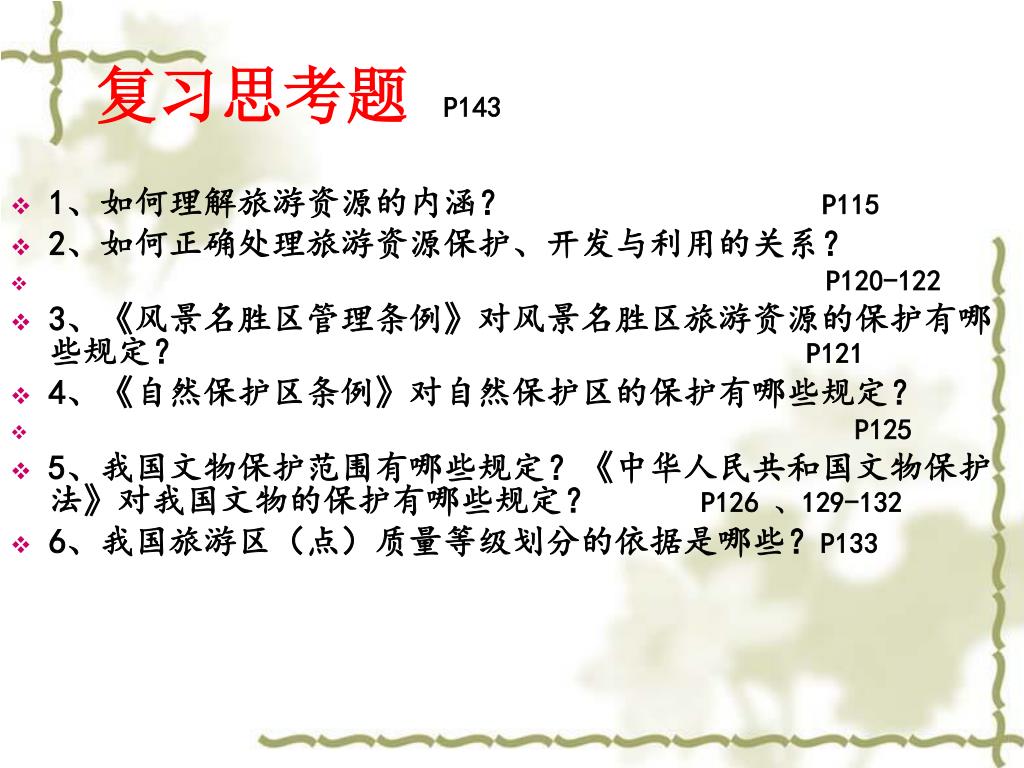 复习思考题 P143

1、如何理解旅游资源的内涵？ P115

2、如何正确处理旅游资源保护、开发与利用的关系？

P120-122

3、《风景名胜区管理条例》对风景名胜区旅游资源的保护有哪些规定？ P121

4、《自然保护区条例》对自然保护区的保护有哪些规定？

P125

5、我国文物保护范围有哪些规定？《中华人民共和国文物保护法》对我国文物的保护有哪些规定？ P126 、129-132

6、我国旅游区（点）质量等级划分的依据是哪些？P133